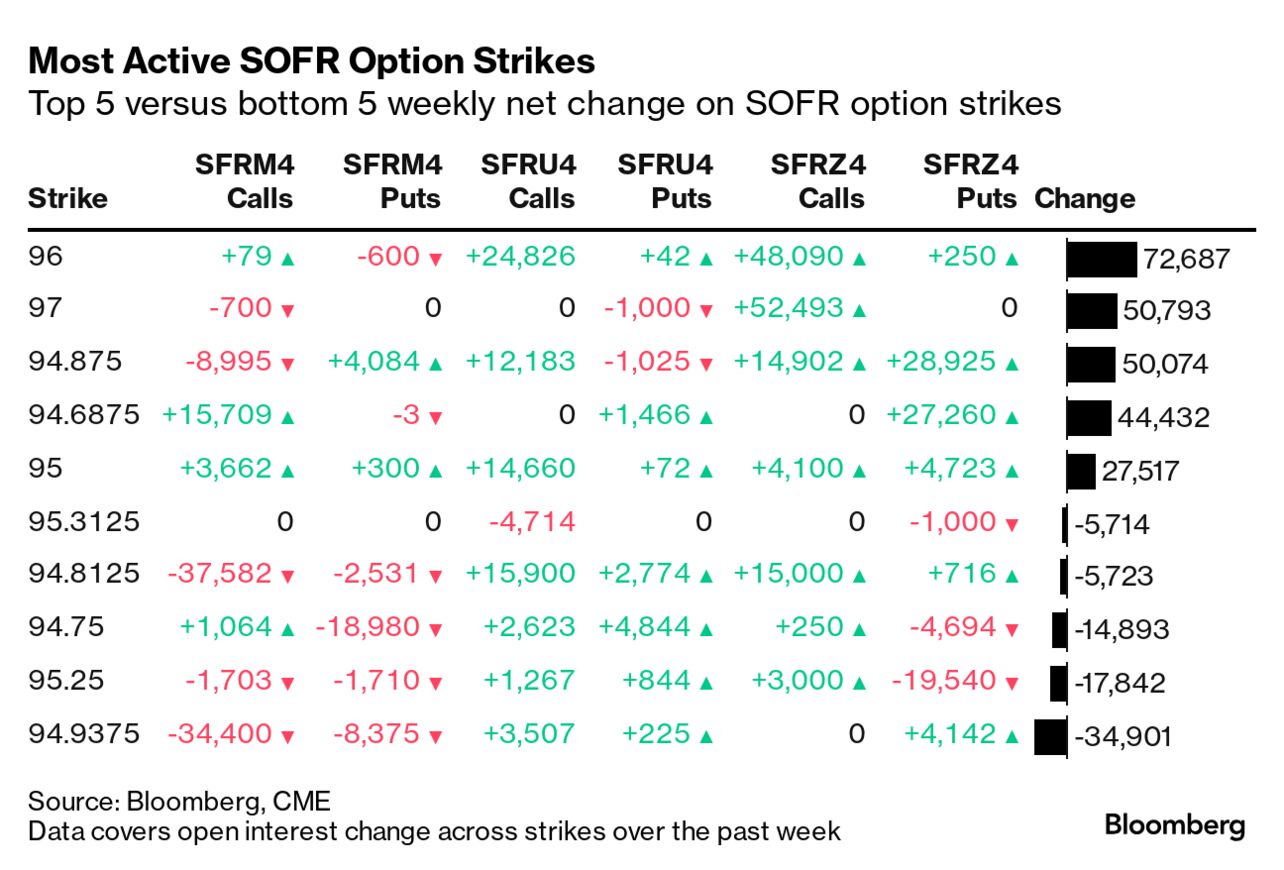 **Most Active SOFR Option Strikes**
Top 5 versus bottom 5 weekly net change on SOFR option strikes

| Strike | SFRM4 Calls | SFRM4 Puts | SFRU4 Calls | SFRU4 Puts | SFRZ4 Calls | SFRZ4 Puts | Change |
|---|---|---|---|---|---|---|---|
| 96 | +79 ▲ | -600 ▼ | +24,826 | +42 ▲ | +48,090 ▲ | +250 ▲ | 72,687 |
| 97 | -700 ▼ | 0 | 0 | -1,000 ▼ | +52,493 ▲ | 0 | 50,793 |
| 94.875 | -8,995 ▼ | +4,084 ▲ | +12,183 | -1,025 ▼ | +14,902 ▲ | +28,925 ▲ | 50,074 |
| 94.6875 | +15,709 ▲ | -3 ▼ | 0 | +1,466 ▲ | 0 | +27,260 ▲ | 44,432 |
| 95 | +3,662 ▲ | +300 ▲ | +14,660 | +72 ▲ | +4,100 ▲ | +4,723 ▲ | 27,517 |
| 95.3125 | 0 | 0 | -4,714 | 0 | 0 | -1,000 ▼ | -5,714 |
| 94.8125 | -37,582 ▼ | -2,531 ▼ | +15,900 | +2,774 ▲ | +15,000 ▲ | +716 ▲ | -5,723 |
| 94.75 | +1,064 ▲ | -18,980 ▼ | +2,623 | +4,844 ▲ | +250 ▲ | -4,694 ▼ | -14,893 |
| 95.25 | -1,703 ▼ | -1,710 ▼ | +1,267 | +844 ▲ | +3,000 ▲ | -19,540 ▼ | -17,842 |
| 94.9375 | -34,400 ▼ | -8,375 ▼ | +3,507 | +225 ▲ | 0 | +4,142 ▲ | -34,901 |

Source: Bloomberg, CME
Data covers open interest change across strikes over the past week

Bloomberg